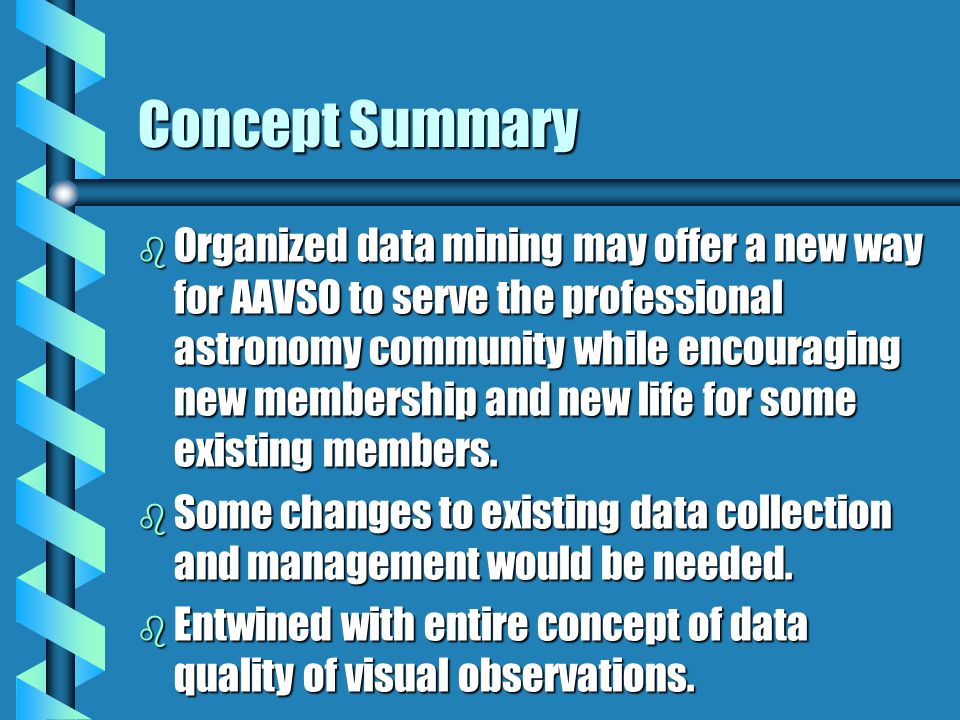 Concept Summary

Organized data mining may offer a new way for AAVSO to serve the professional astronomy community while encouraging new membership and new life for some existing members.

Some changes to existing data collection and management would be needed.

Entwined with entire concept of data quality of visual observations.